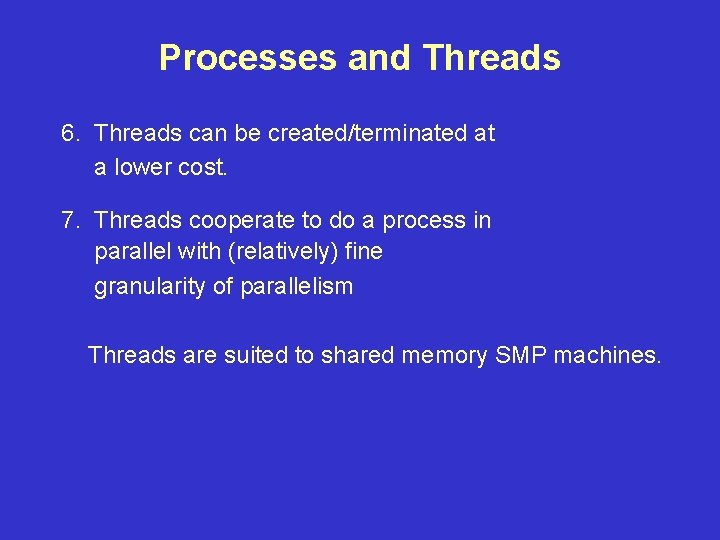 Processes and Threads

6. Threads can be created/terminated at a lower cost.

7. Threads cooperate to do a process in parallel with (relatively) fine granularity of parallelism

Threads are suited to shared memory SMP machines.